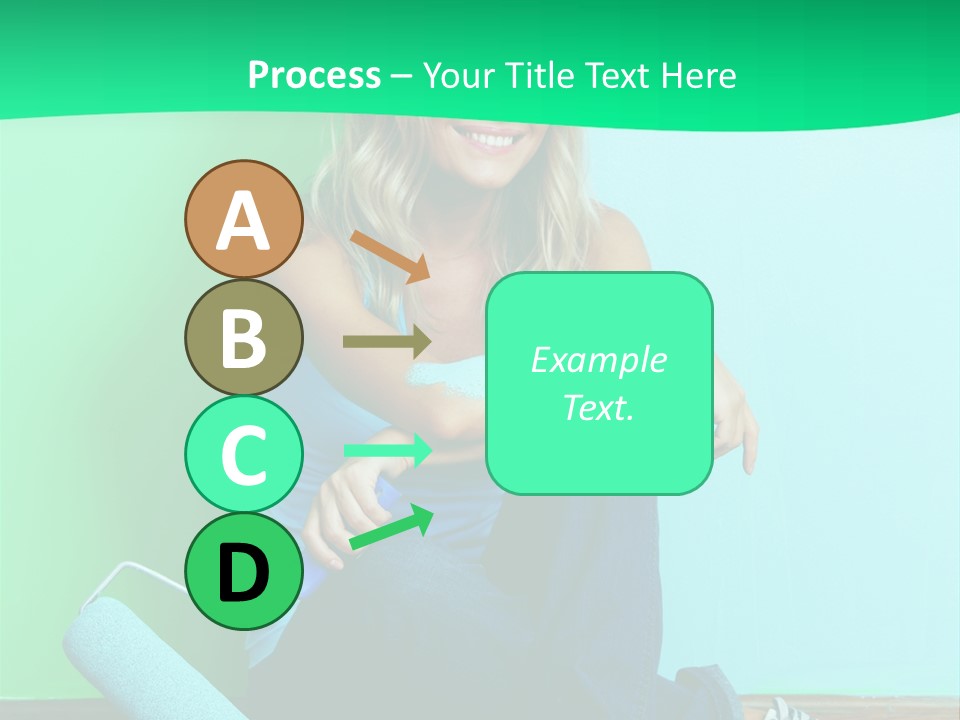 Process – Your Title Text Here

A

B

C

D

Example Text.